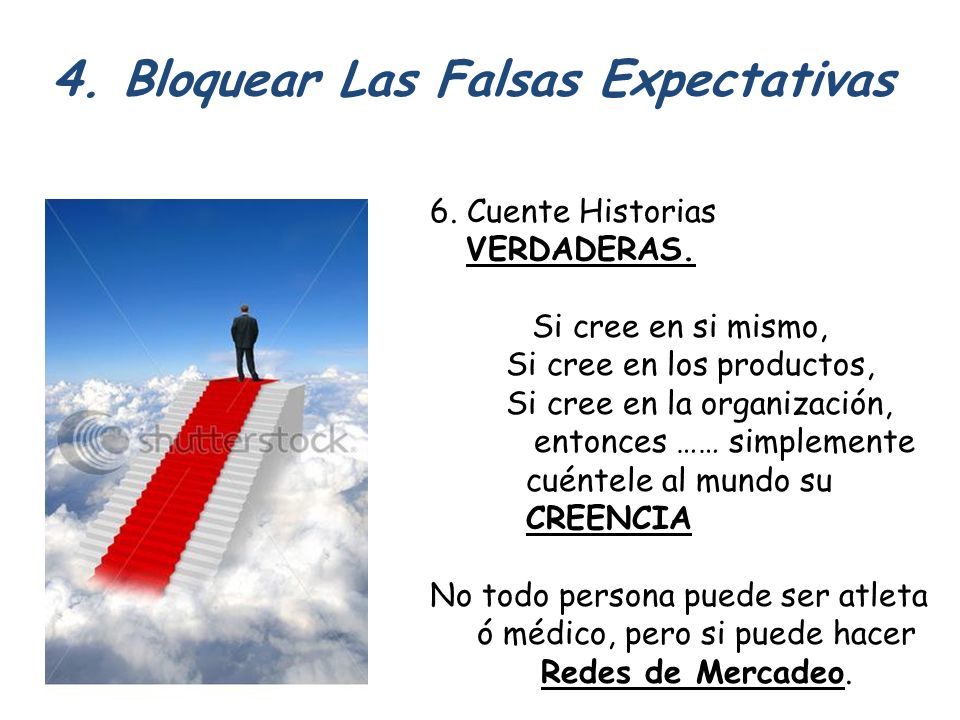 4. Bloquear Las Falsas Expectativas

shutterstock

6. Cuente Historias VERDADERAS.

Si cree en si mismo,
Si cree en los productos,
Si cree en la organización,
entonces …… simplemente cuéntele al mundo su CREENCIA

No todo persona puede ser atleta ó médico, pero si puede hacer Redes de Mercadeo.